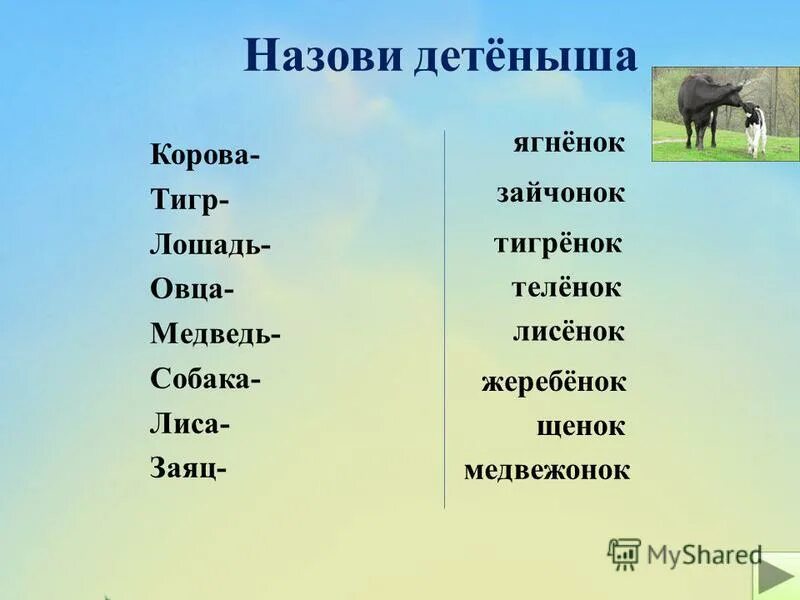 Назови детёныша

Корова-
Тигр-
Лошадь-
Овца-
Медведь-
Собака-
Лиса-
Заяц-

ягнёнок
зайчонок
тигрёнок
телёнок
лисёнок
жеребёнок
щенок
медвежонок

MyShared